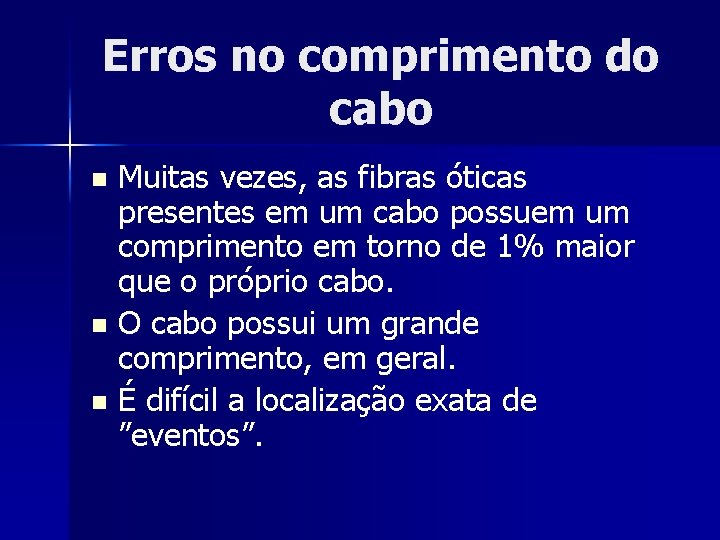 Erros no comprimento do cabo

- Muitas vezes, as fibras óticas presentes em um cabo possuem um comprimento em torno de 1% maior que o próprio cabo.
- O cabo possui um grande comprimento, em geral.
- É difícil a localização exata de ”eventos”.